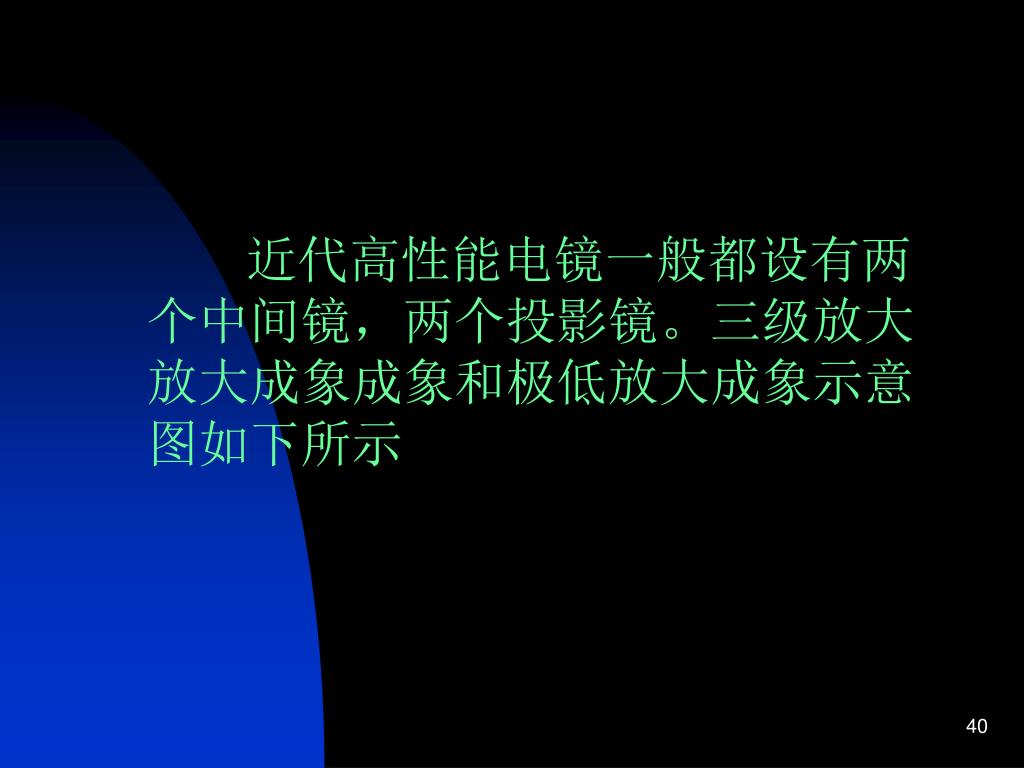 近代高性能电镜一般都设有两个中间镜，两个投影镜。三级放大放大成象成象和极低放大成象示意图如下所示

40